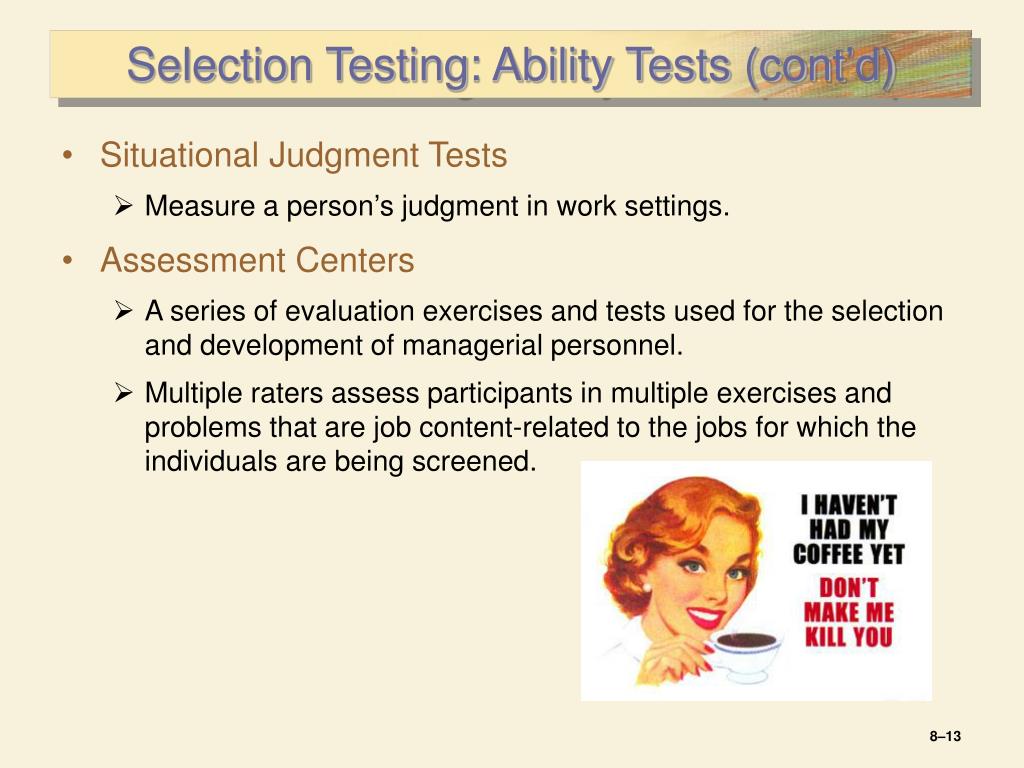 Selection Testing: Ability Tests (cont'd)

• Situational Judgment Tests

➢ Measure a person's judgment in work settings.

• Assessment Centers

➢ A series of evaluation exercises and tests used for the selection and development of managerial personnel.

➢ Multiple raters assess participants in multiple exercises and problems that are job content-related to the jobs for which the individuals are being screened.

I HAVEN'T HAD MY COFFEE YET

DON'T MAKE ME KILL YOU

8–13